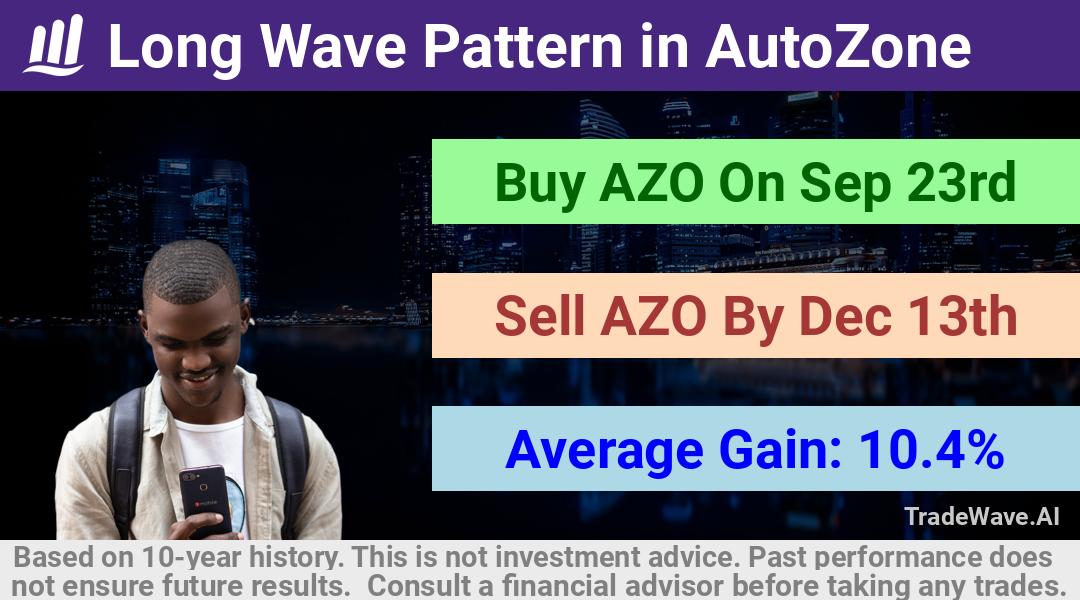 Long Wave Pattern in AutoZone

Buy AZO On Sep 23rd

Sell AZO By Dec 13th

Average Gain: 10.4%

TradeWave.AI

Based on 10-year history. This is not investment advice. Past performance does not ensure future results. Consult a financial advisor before taking any trades.